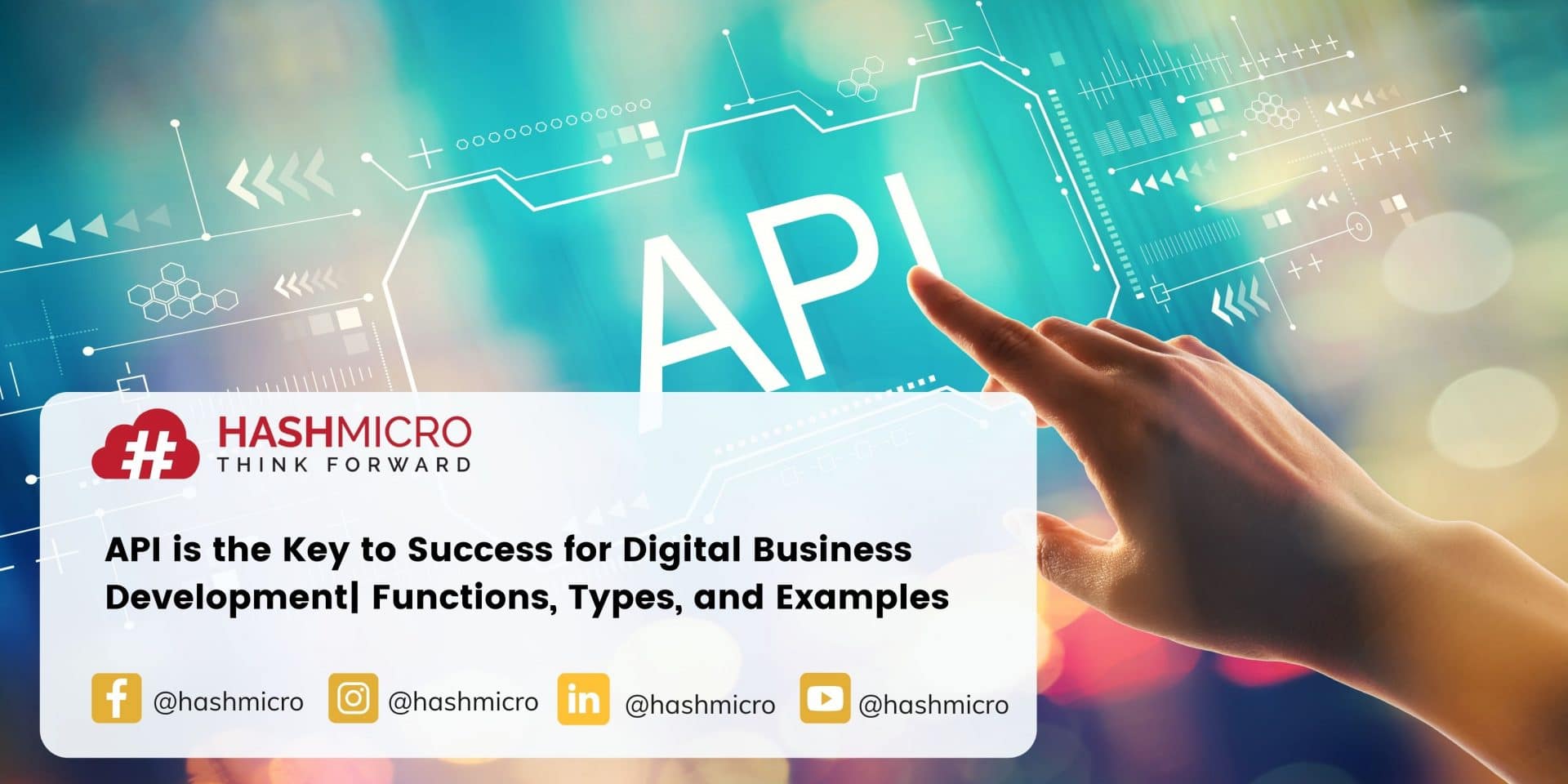 API

HASHMICRO
THINK FORWARD

API is the Key to Success for Digital Business Development| Functions, Types, and Examples

@hashmicro @hashmicro @hashmicro @hashmicro